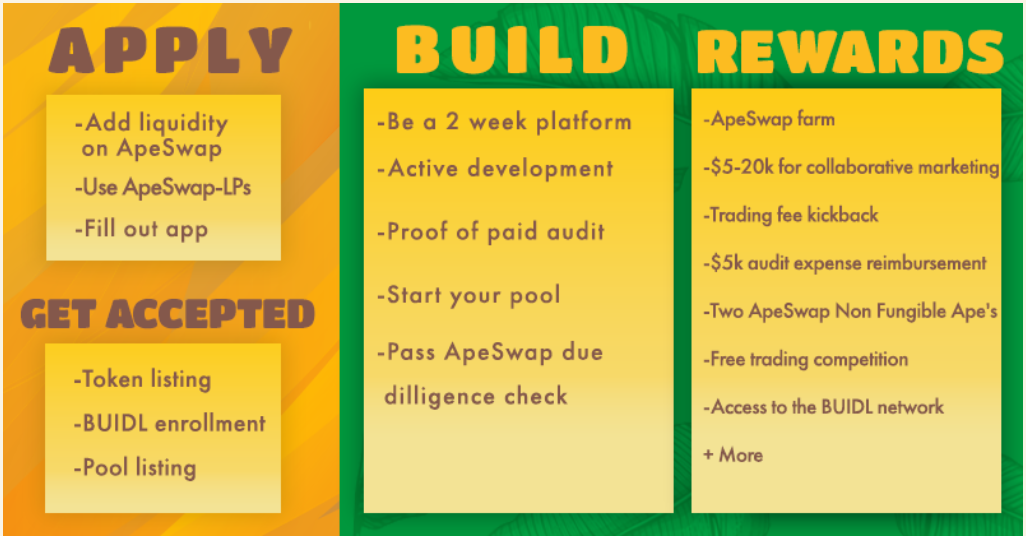 APPLY

-Add liquidity on ApeSwap

-Use ApeSwap-LPs

-Fill out app

GET ACCEPTED

-Token listing

-BUIDL enrollment

-Pool listing

BUILD

-Be a 2 week platform

-Active development

-Proof of paid audit

-Start your pool

-Pass ApeSwap due dilligence check

REWARDS

-ApeSwap farm

-$5-20k for collaborative marketing

-Trading fee kickback

-$5k audit expense reimbursement

-Two ApeSwap Non Fungible Ape's

-Free trading competition

-Access to the BUIDL network

+ More